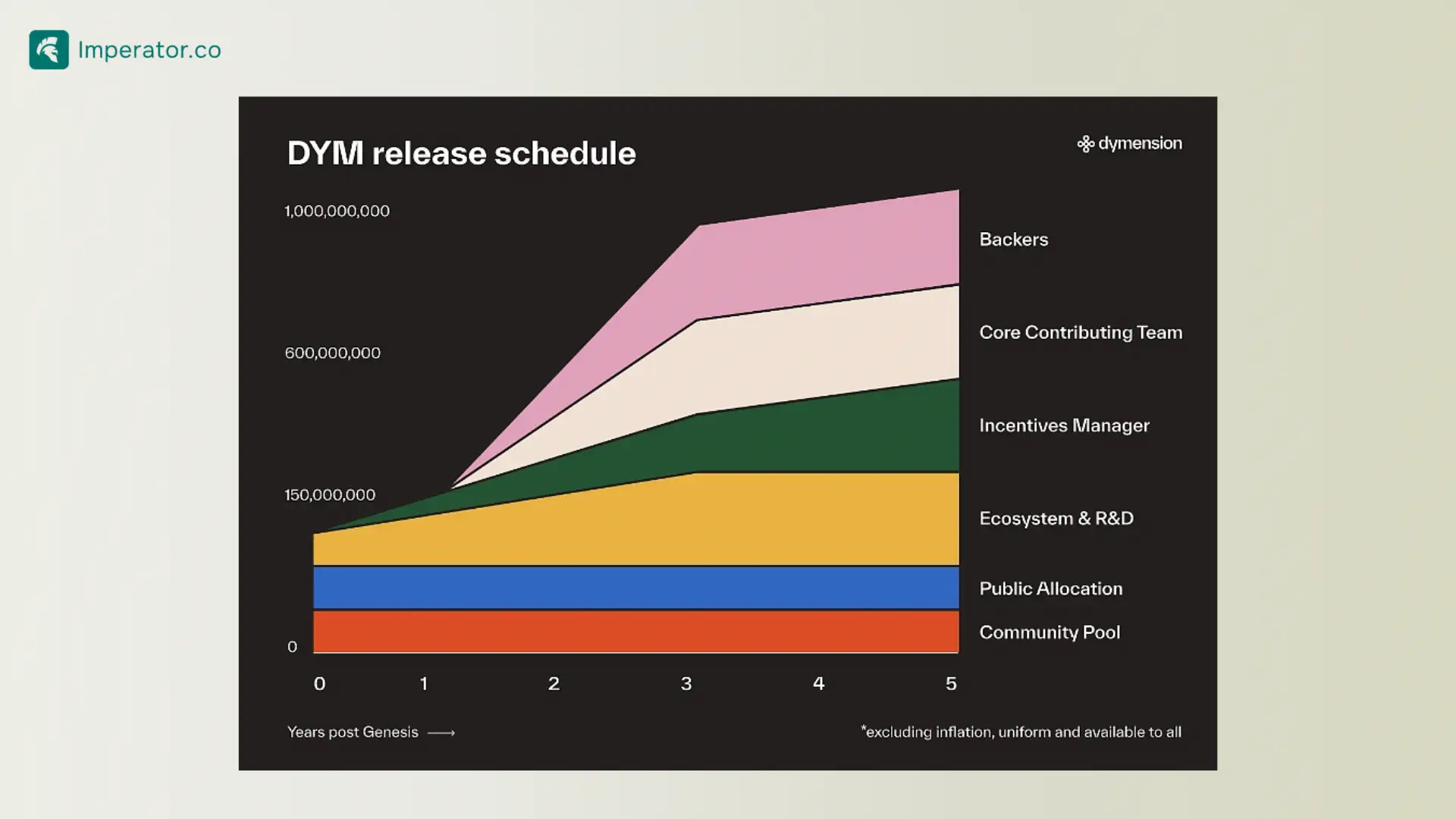 Imperator.co

DYM release schedule

dymension

1,000,000,000

600,000,000

150,000,000

0

Backers

Core Contributing Team

Incentives Manager

Ecosystem & R&D

Public Allocation

Community Pool

0 1 2 3 4 5

Years post Genesis ⟶

*excluding inflation, uniform and available to all